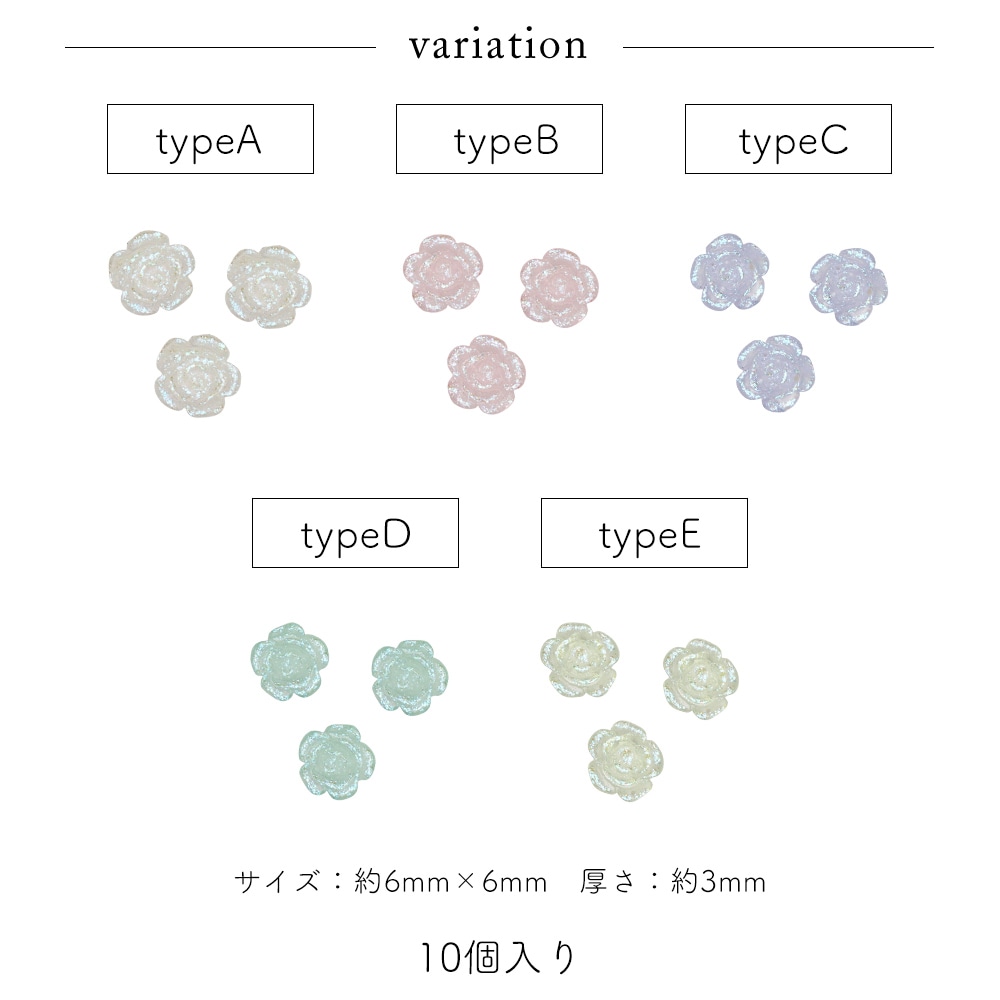 variation

typeA

typeB

typeC

typeD

typeE

サイズ：約6mm×6mm　厚さ：約3mm

10個入り